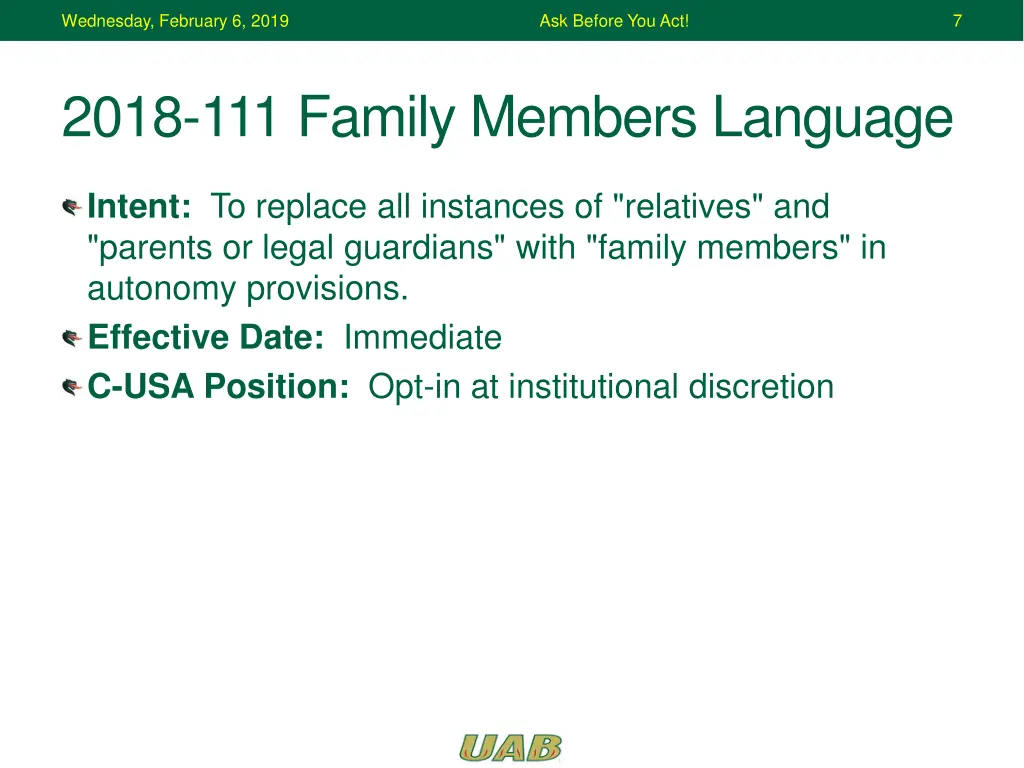 Wednesday, February 6, 2019 Ask Before You Act! 7

2018-111 Family Members Language

Intent: To replace all instances of "relatives" and "parents or legal guardians" with "family members" in autonomy provisions.

Effective Date: Immediate

C-USA Position: Opt-in at institutional discretion

UAB